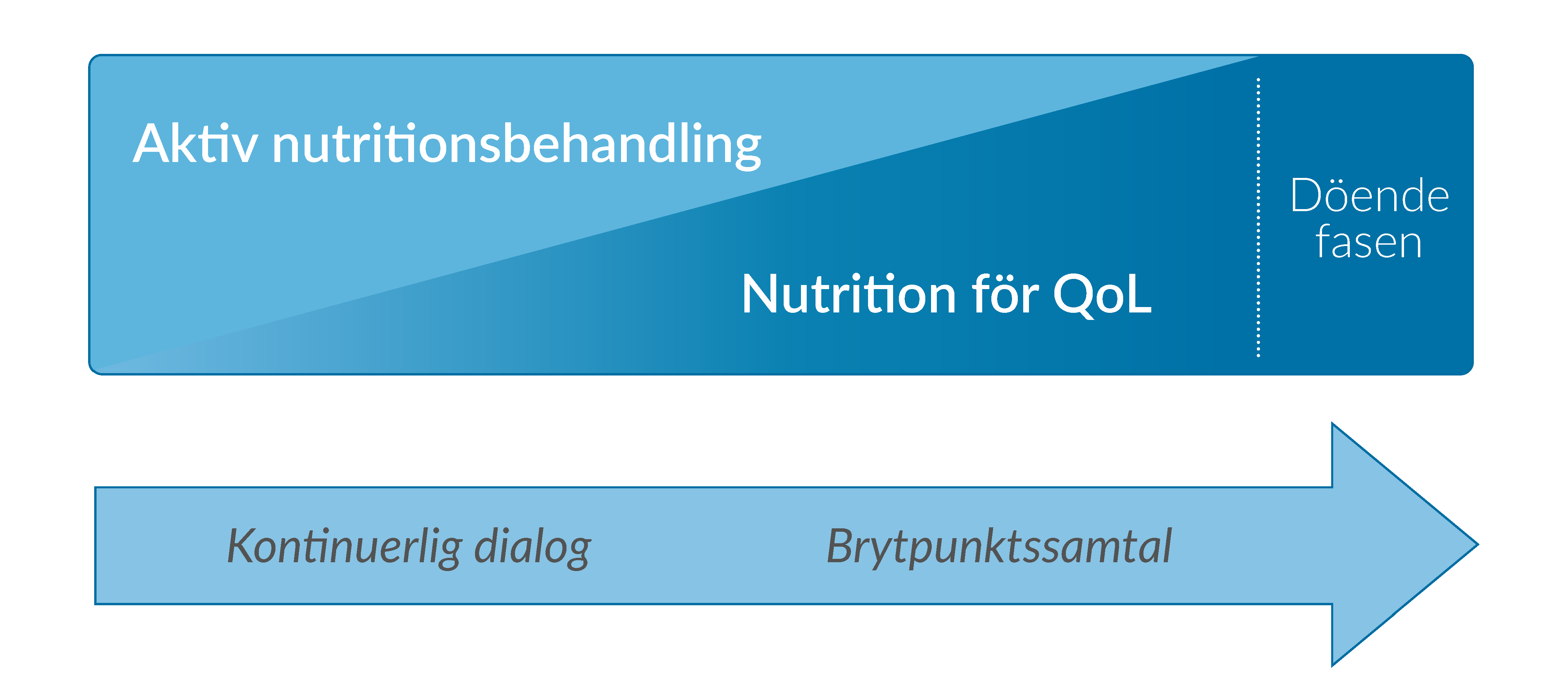 Aktiv nutritionsbehandling

Nutrition för QoL

Döende fasen

Kontinuerlig dialog

Brytpunktssamtal